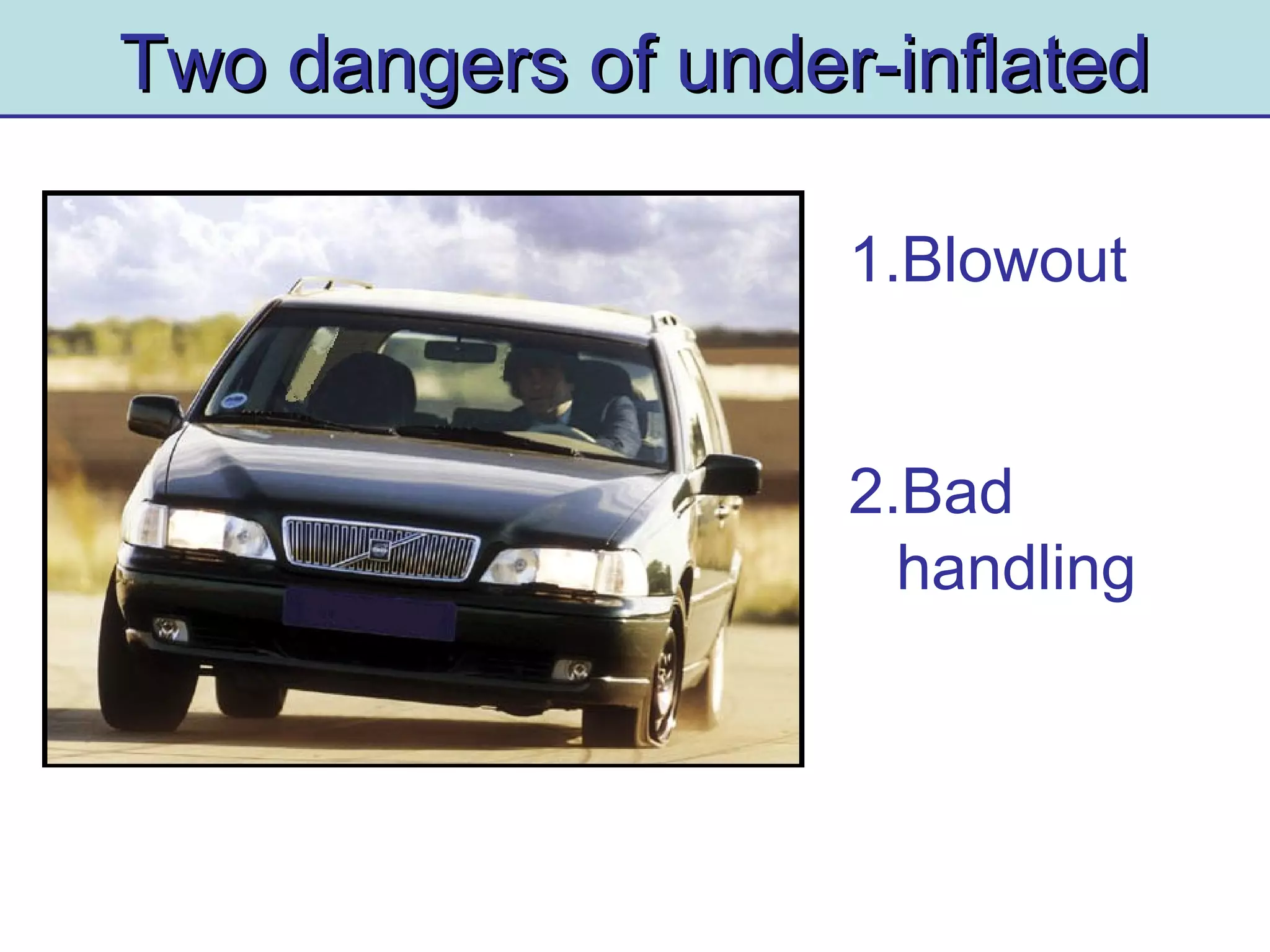 Two dangers of under-inflated

1.Blowout

2.Bad handling